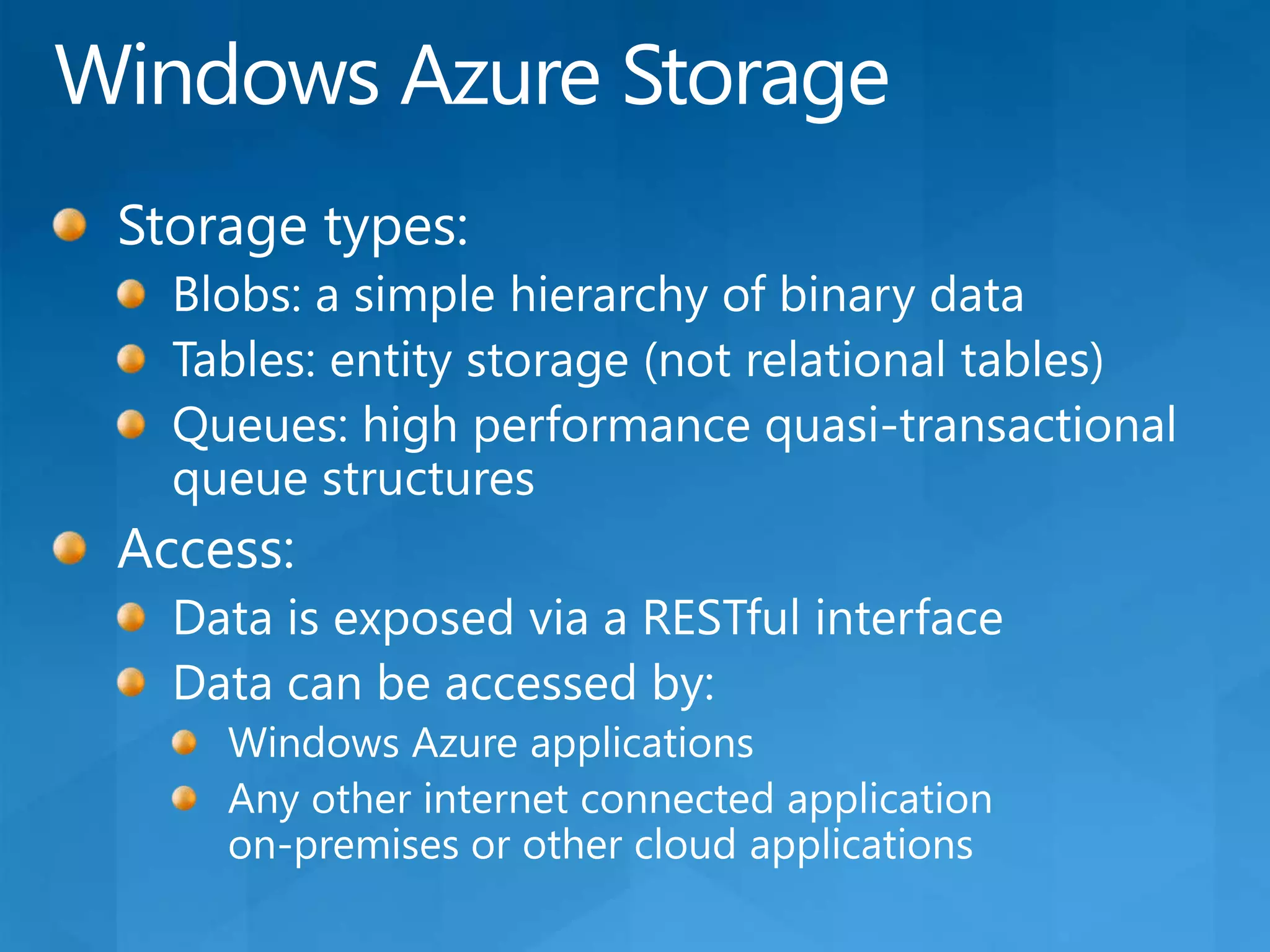 Windows Azure Storage

Storage types:

Blobs: a simple hierarchy of binary data

Tables: entity storage (not relational tables)

Queues: high performance quasi-transactional queue structures

Access:

Data is exposed via a RESTful interface

Data can be accessed by:

Windows Azure applications

Any other internet connected application on-premises or other cloud applications